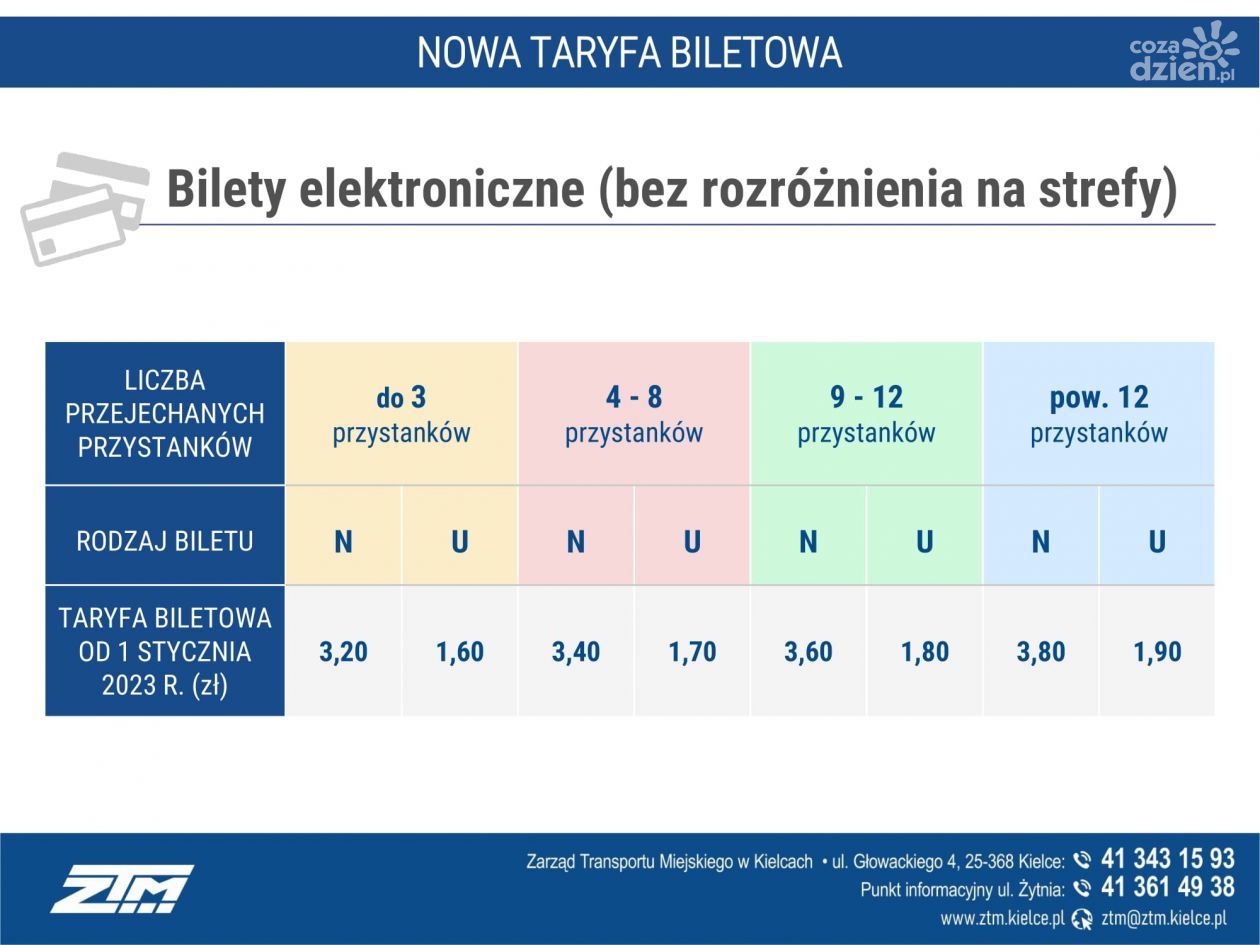 NOWA TARYFA BILETOWA

cozadzien.pl

Bilety elektroniczne (bez rozróżnienia na strefy)

| LICZBA PRZEJECHANYCH PRZYSTANKÓW | do 3 przystanków | | 4 - 8 przystanków | | 9 - 12 przystanków | | pow. 12 przystanków | |
|---|---|---|---|---|---|---|---|---|
| RODZAJ BILETU | N | U | N | U | N | U | N | U |
| TARYFA BILETOWA OD 1 STYCZNIA 2023 R. (zł) | 3,20 | 1,60 | 3,40 | 1,70 | 3,60 | 1,80 | 3,80 | 1,90 |

ZTM

Zarząd Transportu Miejskiego w Kielcach • ul. Głowackiego 4, 25-368 Kielce: 41 343 15 93
Punkt informacyjny ul. Żytnia: 41 361 49 38
www.ztm.kielce.pl ztm@ztm.kielce.pl